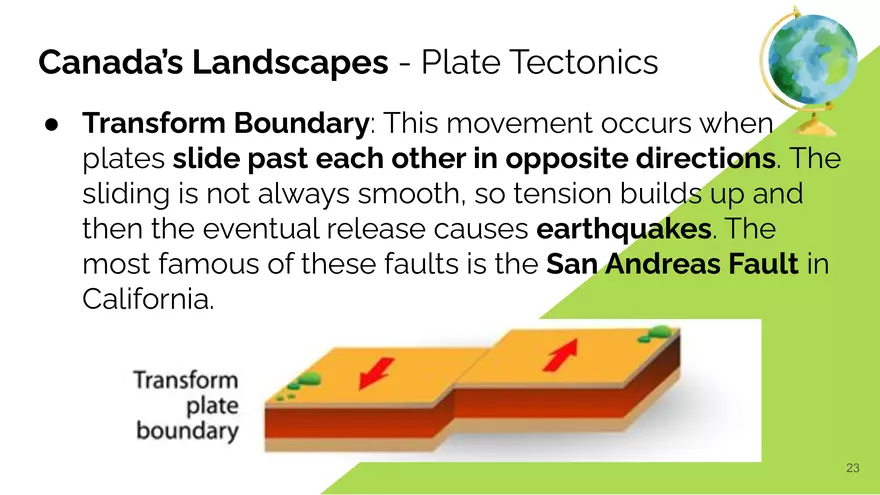 Canada's Landscapes - Plate Tectonics

● Transform Boundary: This movement occurs when plates slide past each other in opposite directions. The sliding is not always smooth, so tension builds up and then the eventual release causes earthquakes. The most famous of these faults is the San Andreas Fault in California.

Transform plate boundary

23